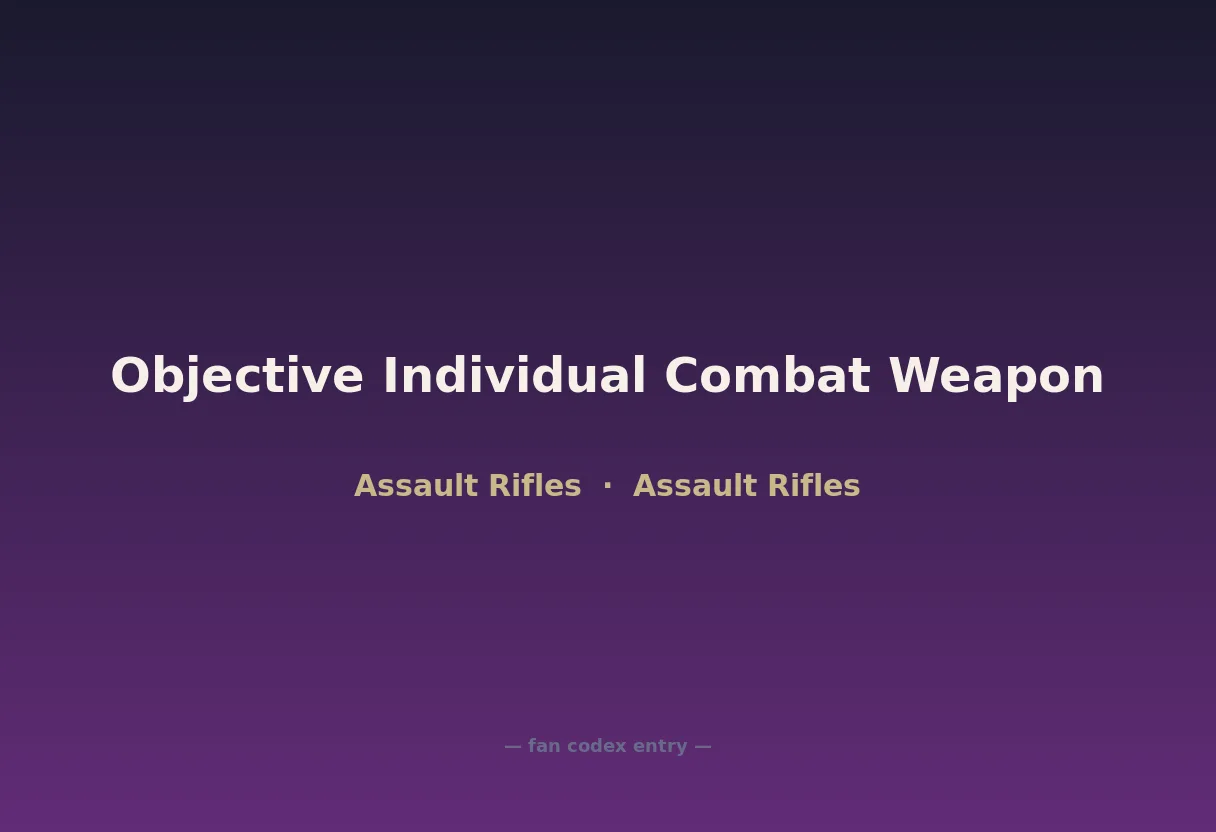 Objective Individual Combat Weapon

Assault Rifles · Assault Rifles

— fan codex entry —